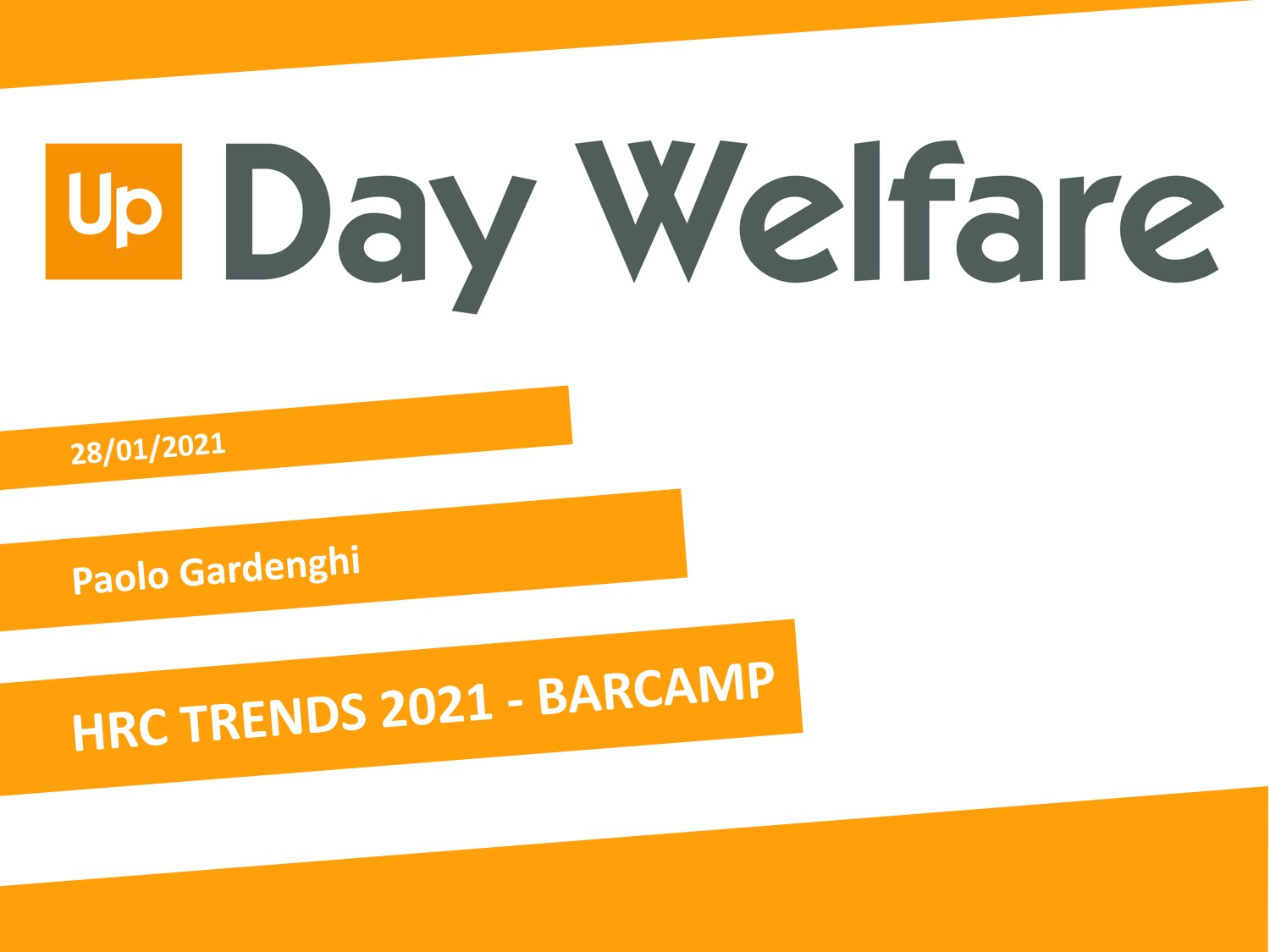 Up Day Welfare

28/01/2021

Paolo Gardenghi

HRC TRENDS 2021 - BARCAMP